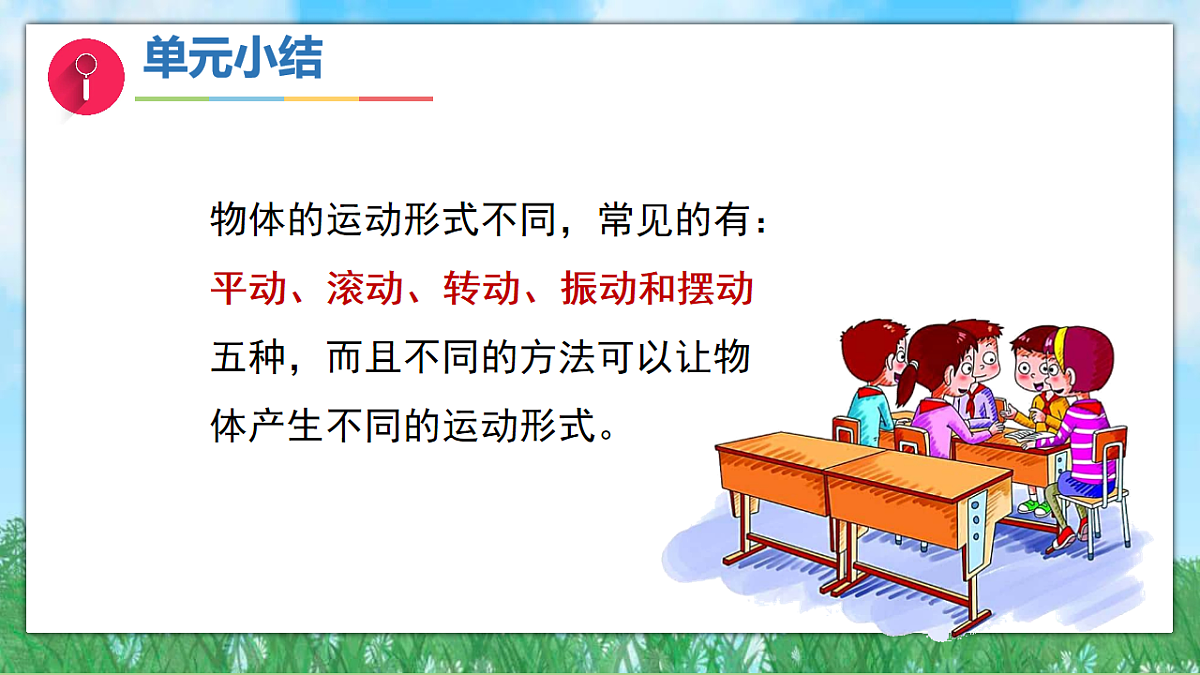 单元小结

物体的运动形式不同，常见的有：平动、滚动、转动、振动和摆动五种，而且不同的方法可以让物体产生不同的运动形式。